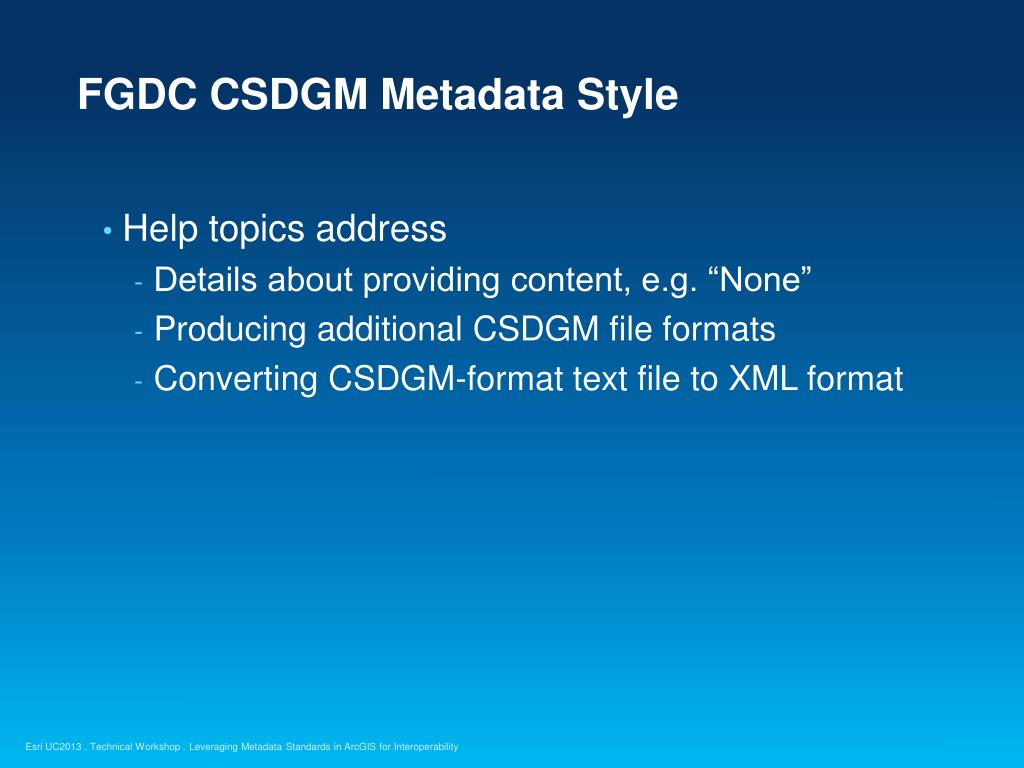 FGDC CSDGM Metadata Style

• Help topics address
- Details about providing content, e.g. “None”
- Producing additional CSDGM file formats
- Converting CSDGM-format text file to XML format

Esri UC2013 . Technical Workshop . Leveraging Metadata Standards in ArcGIS for Interoperability